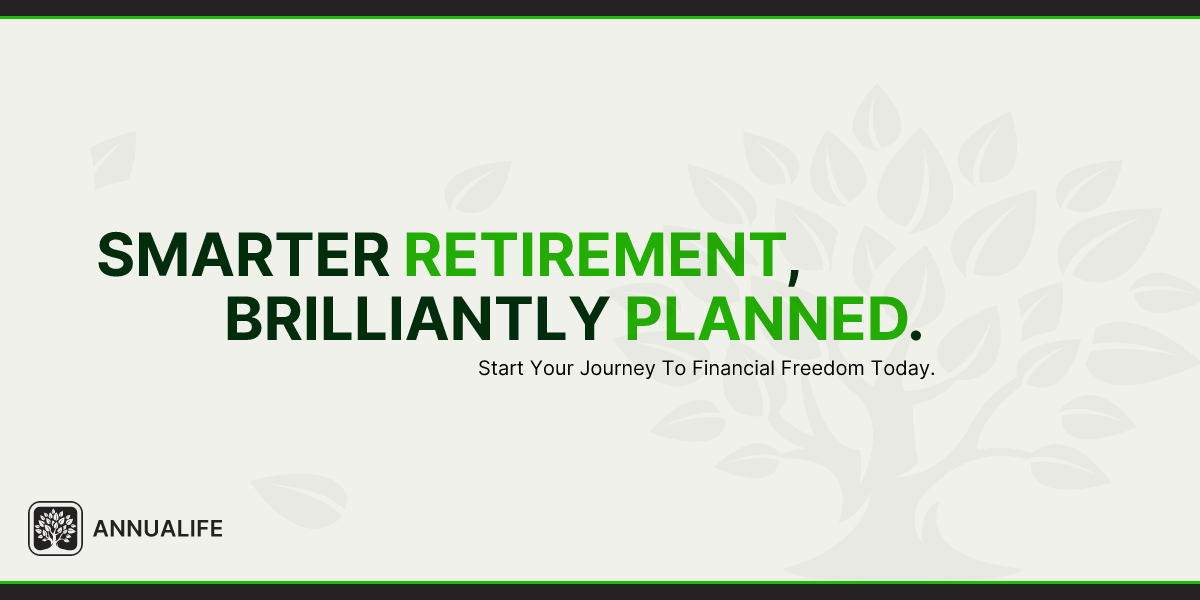 SMARTER RETIREMENT,
BRILLIANTLY PLANNED.

Start Your Journey To Financial Freedom Today.

ANNUALIFE